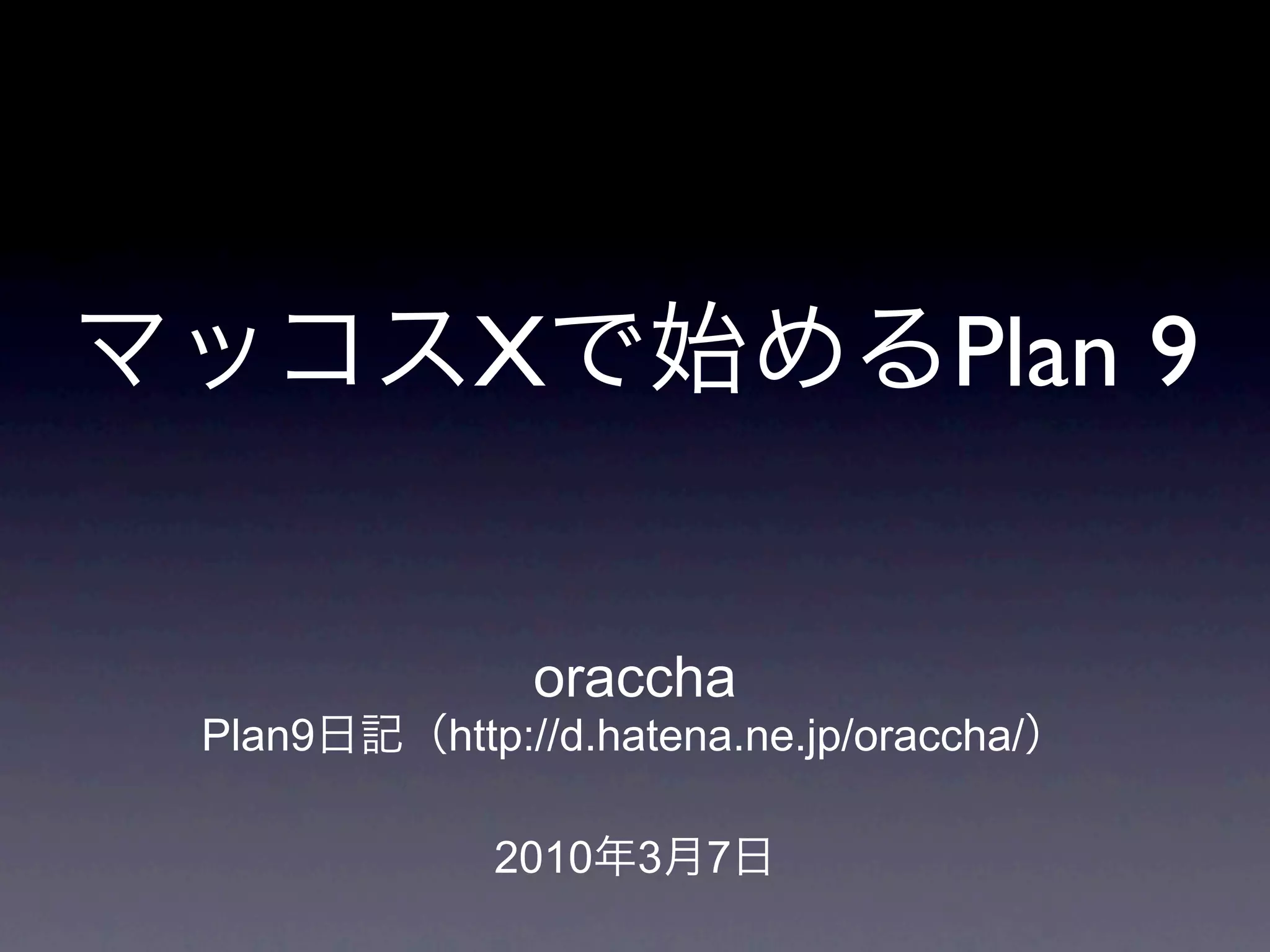 マッコスXで始めるPlan 9

oraccha
Plan9日記（http://d.hatena.ne.jp/oraccha/）

2010年3月7日